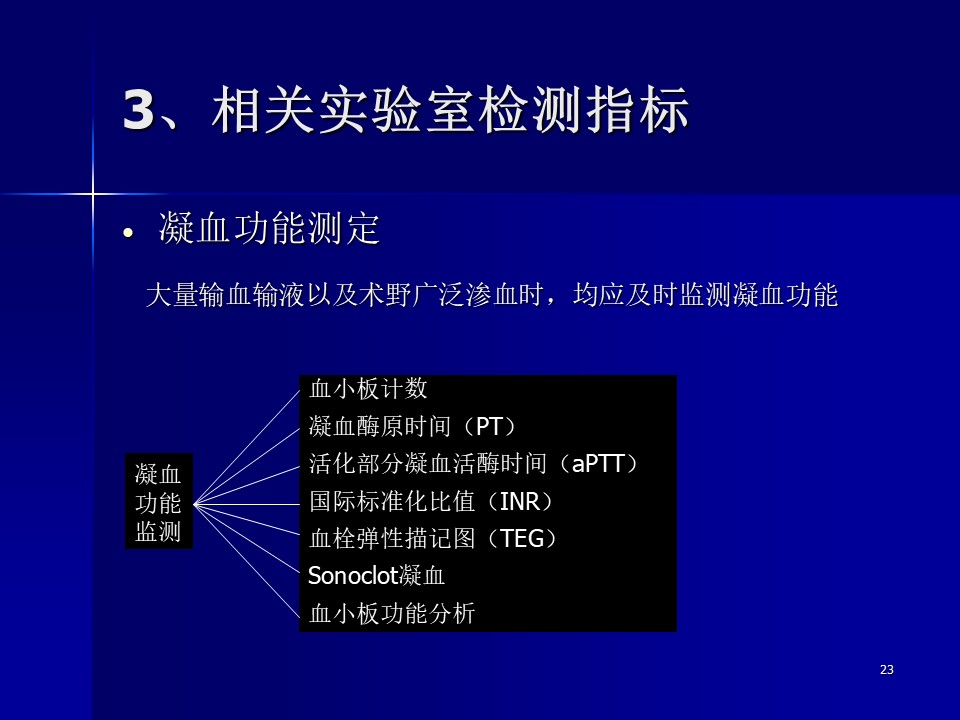 3、相关实验室检测指标

• 凝血功能测定

大量输血输液以及术野广泛渗血时，均应及时监测凝血功能

凝血功能监测

血小板计数
凝血酶原时间（PT）
活化部分凝血活酶时间（aPTT）
国际标准化比值（INR）
血栓弹性描记图（TEG）
Sonoclot凝血
血小板功能分析

23